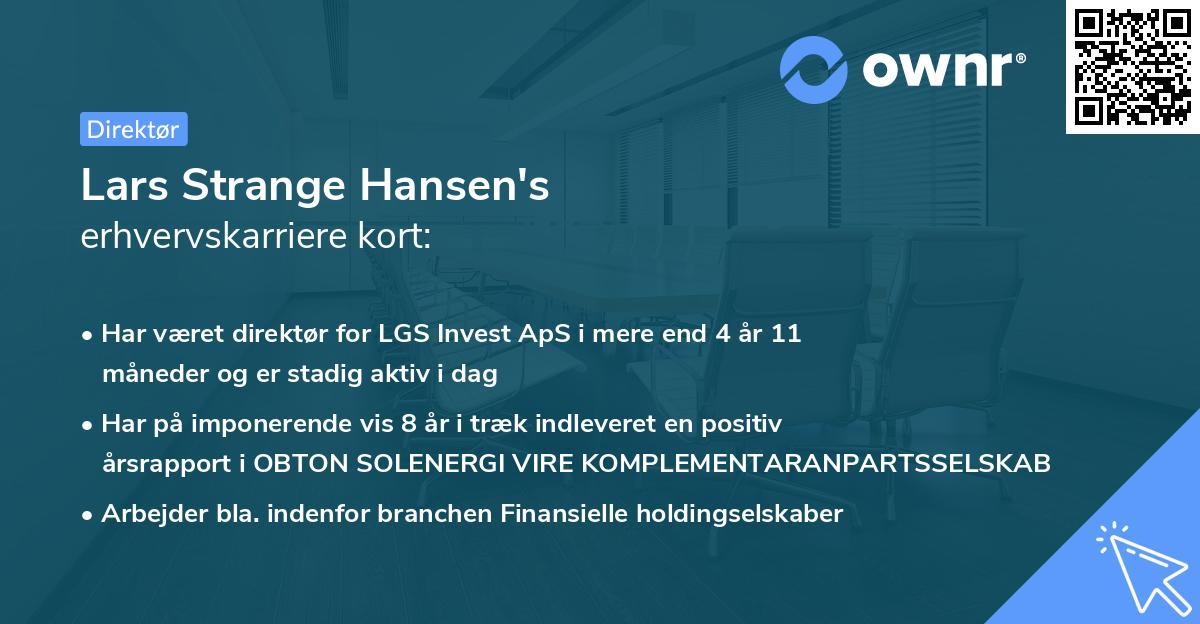 ownr®

Direktør

Lars Strange Hansen's
erhvervskarriere kort:

• Har været direktør for LGS Invest ApS i mere end 4 år 11 måneder og er stadig aktiv i dag
• Har på imponerende vis 8 år i træk indleveret en positiv årsrapport i OBTON SOLENERGI VIRE KOMPLEMENTARANPARTSSELSKAB
• Arbejder bla. indenfor branchen Finansielle holdingselskaber